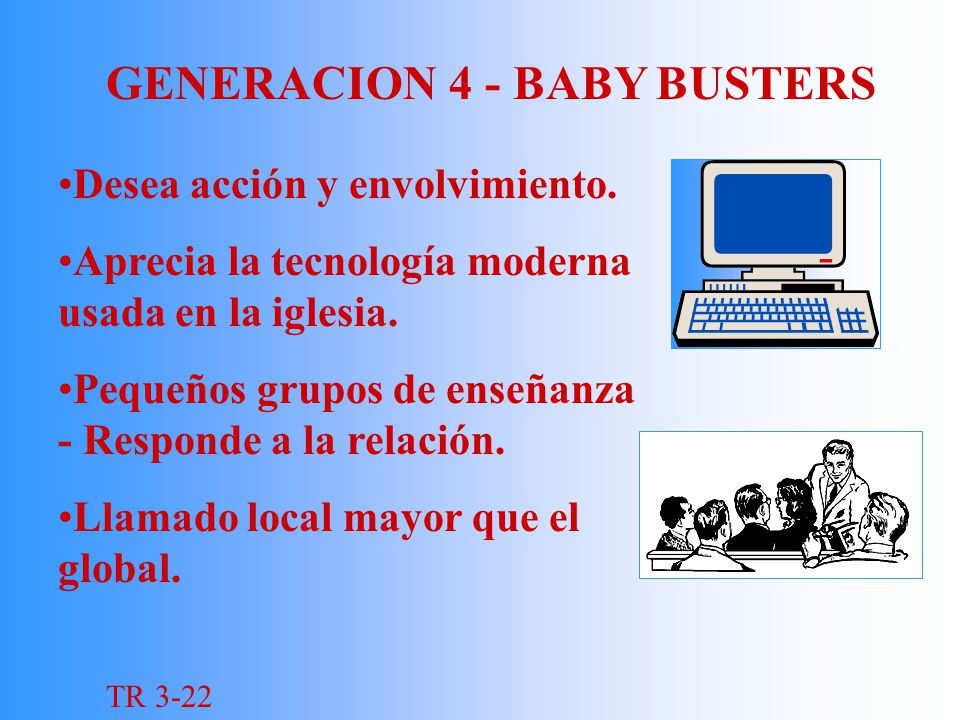 GENERACION 4 - BABY BUSTERS

•Desea acción y envolvimiento.

•Aprecia la tecnología moderna usada en la iglesia.

•Pequeños grupos de enseñanza - Responde a la relación.

•Llamado local mayor que el global.

TR 3-22